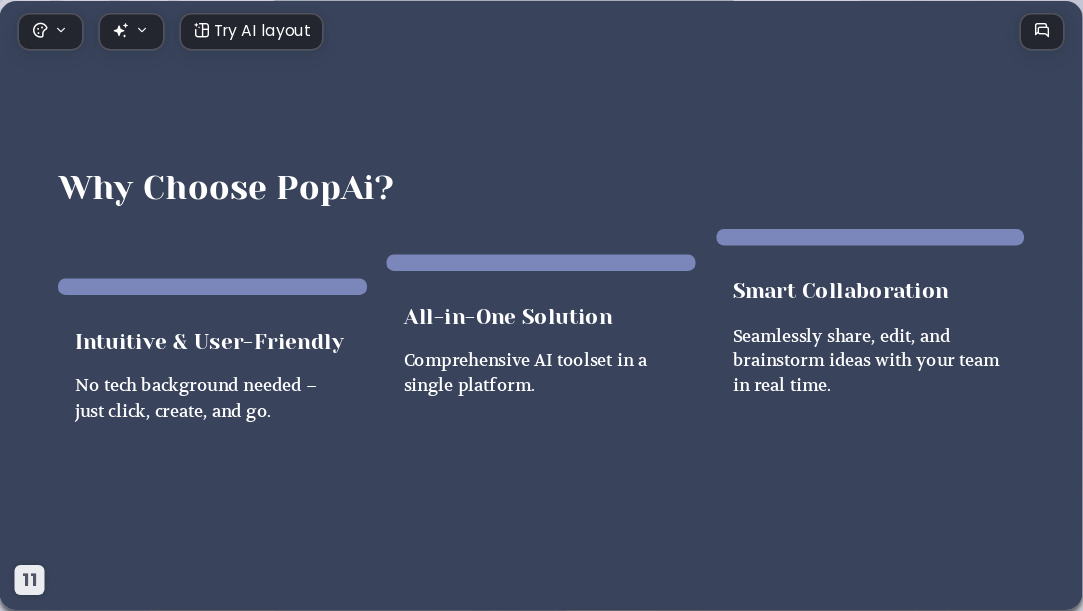 Try AI layout

Why Choose PopAi?

Intuitive & User-Friendly

No tech background needed – just click, create, and go.

All-in-One Solution

Comprehensive AI toolset in a single platform.

Smart Collaboration

Seamlessly share, edit, and brainstorm ideas with your team in real time.

11